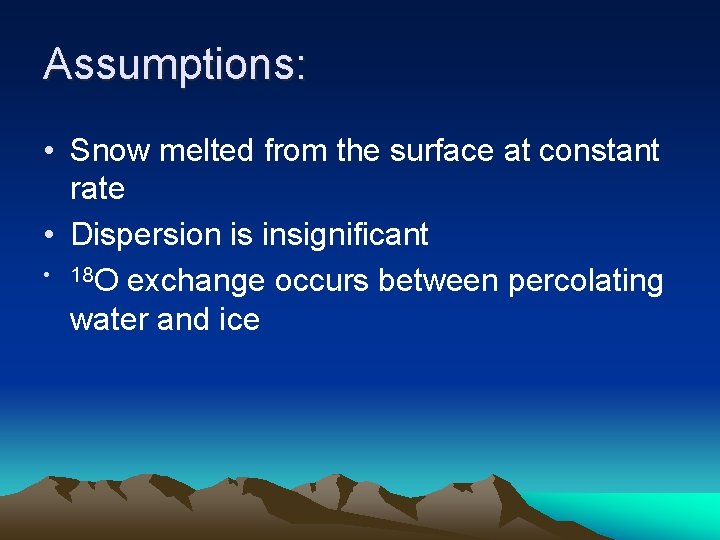 Assumptions:

• Snow melted from the surface at constant rate

• Dispersion is insignificant

• $^{18}O$ exchange occurs between percolating water and ice